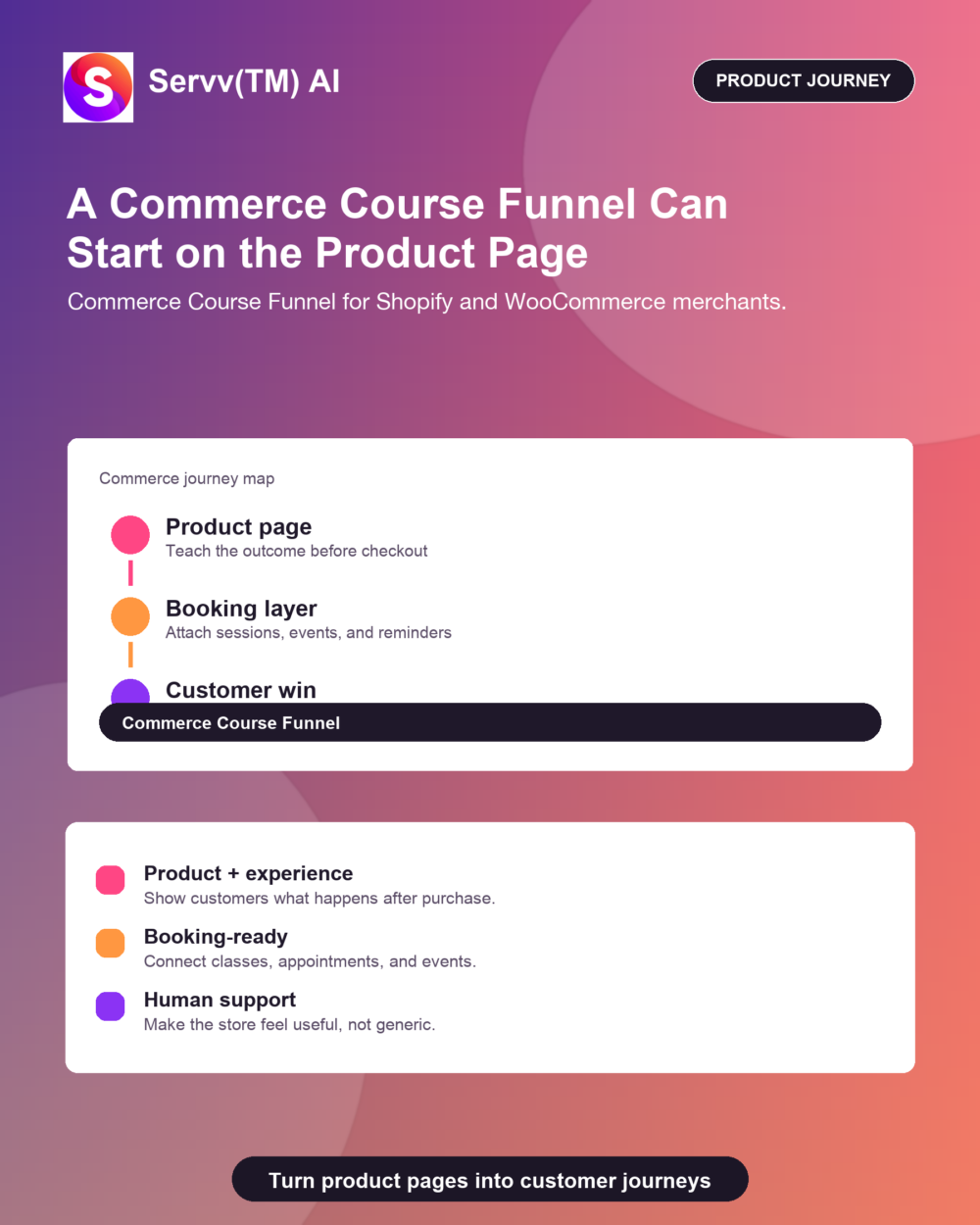 S

Servv(TM) AI

PRODUCT JOURNEY

A Commerce Course Funnel Can Start on the Product Page

Commerce Course Funnel for Shopify and WooCommerce merchants.

Commerce journey map

Product page
Teach the outcome before checkout

Booking layer
Attach sessions, events, and reminders

Customer win

Commerce Course Funnel

Product + experience
Show customers what happens after purchase.

Booking-ready
Connect classes, appointments, and events.

Human support
Make the store feel useful, not generic.

Turn product pages into customer journeys